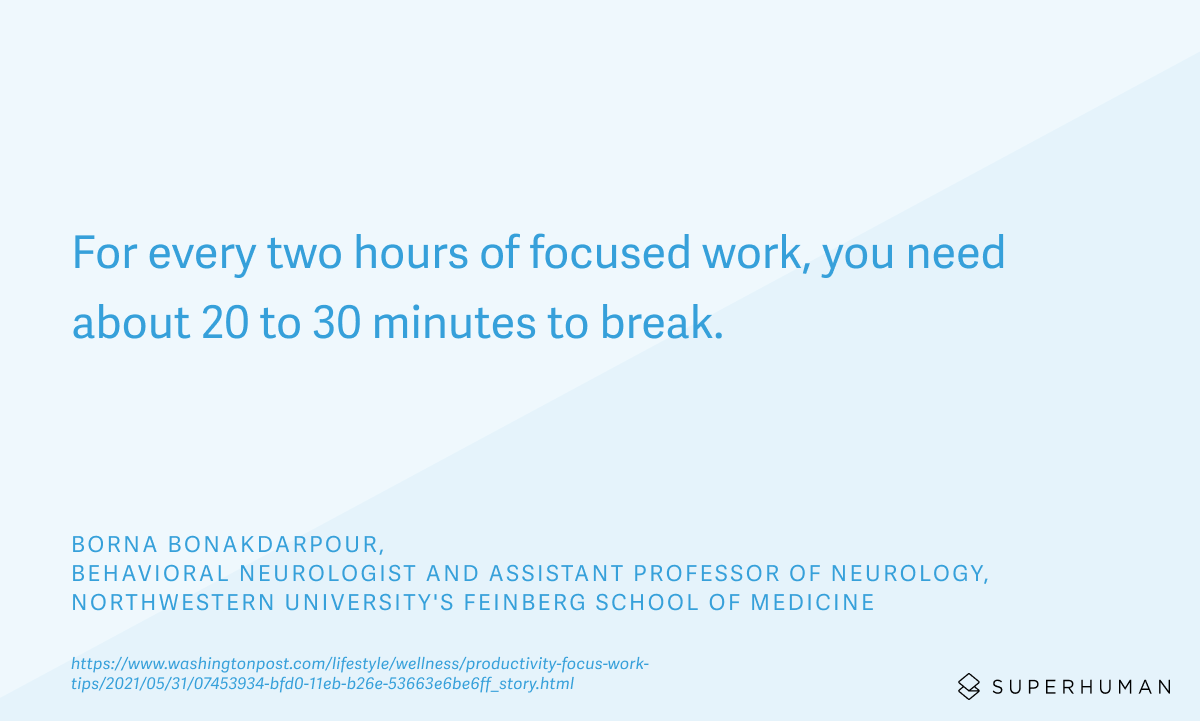 For every two hours of focused work, you need about 20 to 30 minutes to break.

BORNA BONAKDARPOUR,
BEHAVIORAL NEUROLOGIST AND ASSISTANT PROFESSOR OF NEUROLOGY,
NORTHWESTERN UNIVERSITY'S FEINBERG SCHOOL OF MEDICINE

https://www.washingtonpost.com/lifestyle/wellness/productivity-focus-work-tips/2021/05/31/07453934-bfd0-11eb-b26e-53663e6be6ff_story.html

SUPERHUMAN